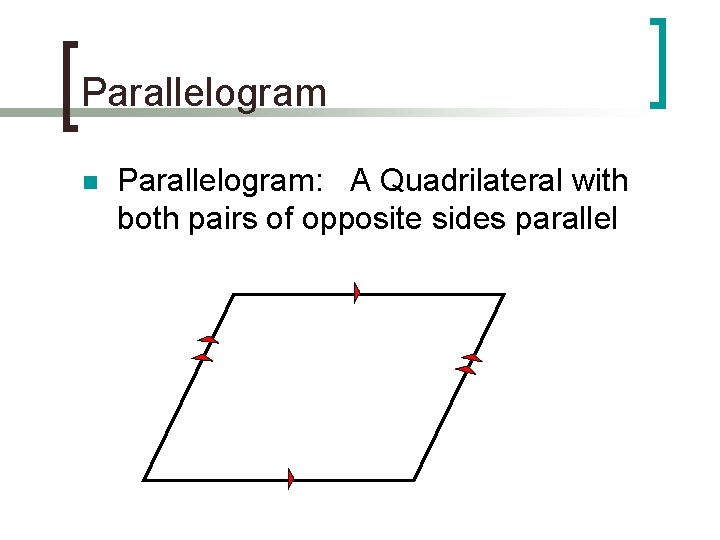 Parallelogram

Parallelogram: A Quadrilateral with both pairs of opposite sides parallel